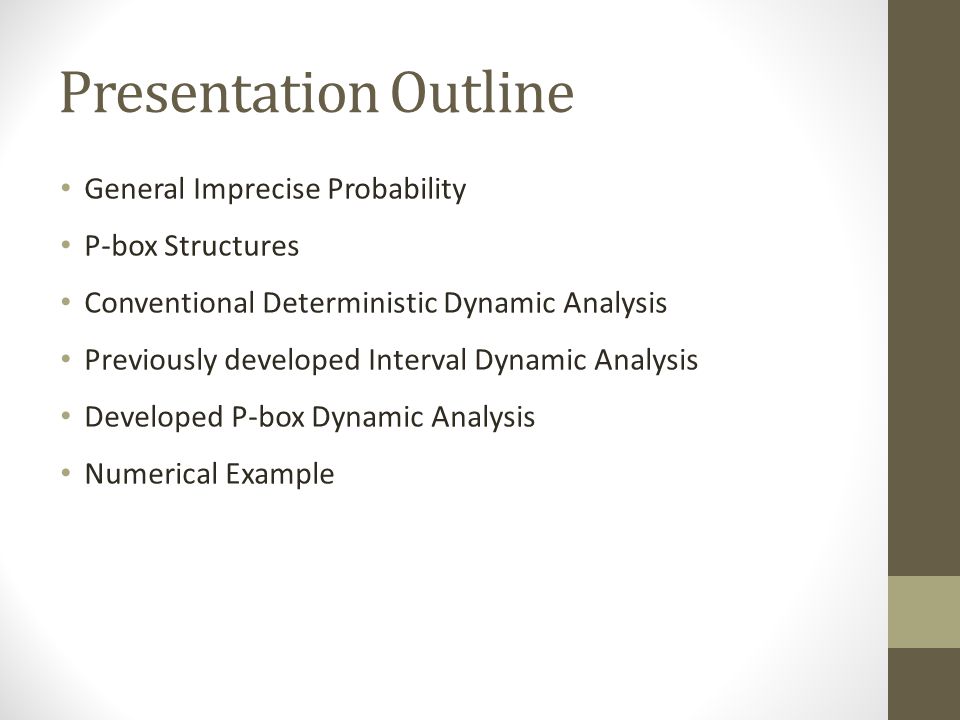 Presentation Outline

• General Imprecise Probability
• P-box Structures
• Conventional Deterministic Dynamic Analysis
• Previously developed Interval Dynamic Analysis
• Developed P-box Dynamic Analysis
• Numerical Example